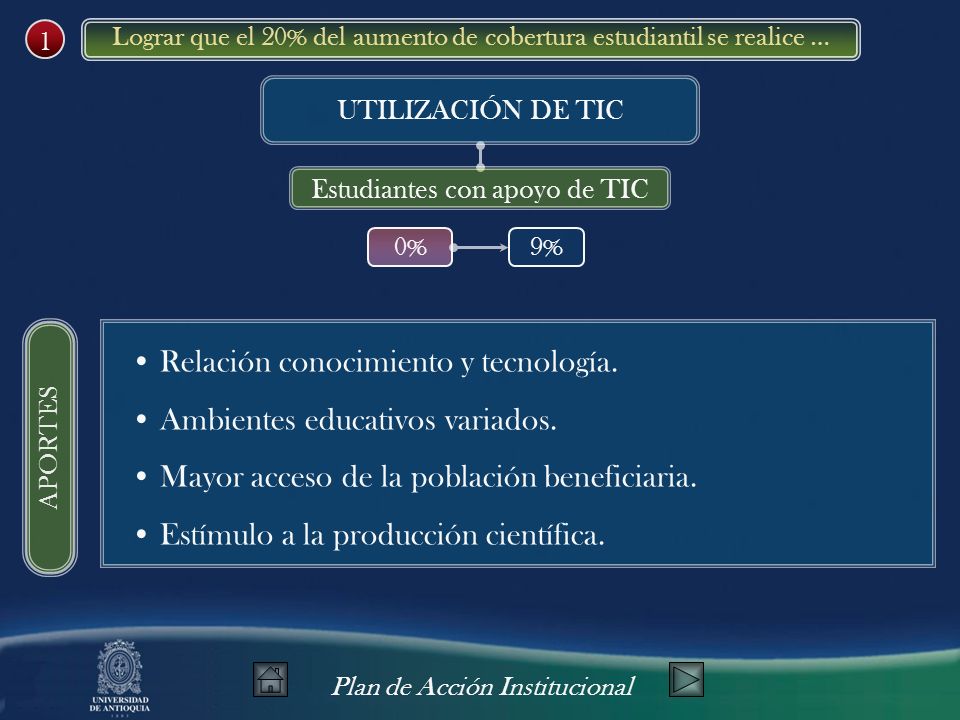 1

Lograr que el 20% del aumento de cobertura estudiantil se realice ...

UTILIZACIÓN DE TIC

Estudiantes con apoyo de TIC

0%

9%

APORTES

• Relación conocimiento y tecnología.
• Ambientes educativos variados.
• Mayor acceso de la población beneficiaria.
• Estímulo a la producción científica.

UNIVERSIDAD DE ANTIOQUIA

Plan de Acción Institucional